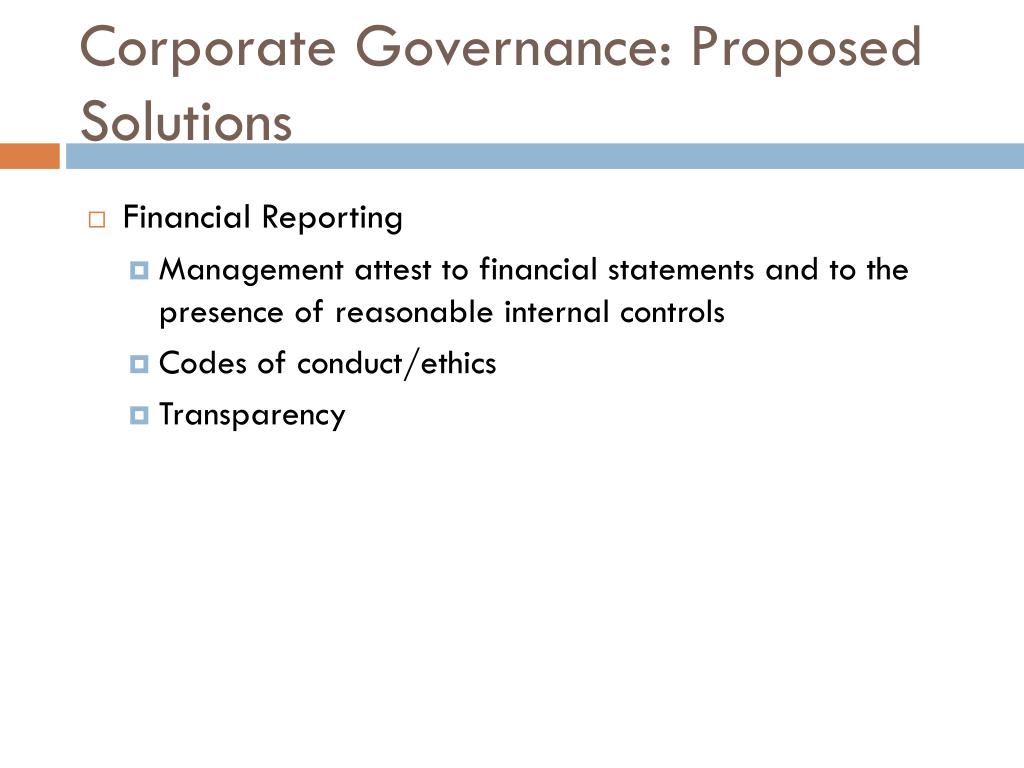 Corporate Governance: Proposed Solutions

Financial Reporting

Management attest to financial statements and to the presence of reasonable internal controls

Codes of conduct/ethics

Transparency